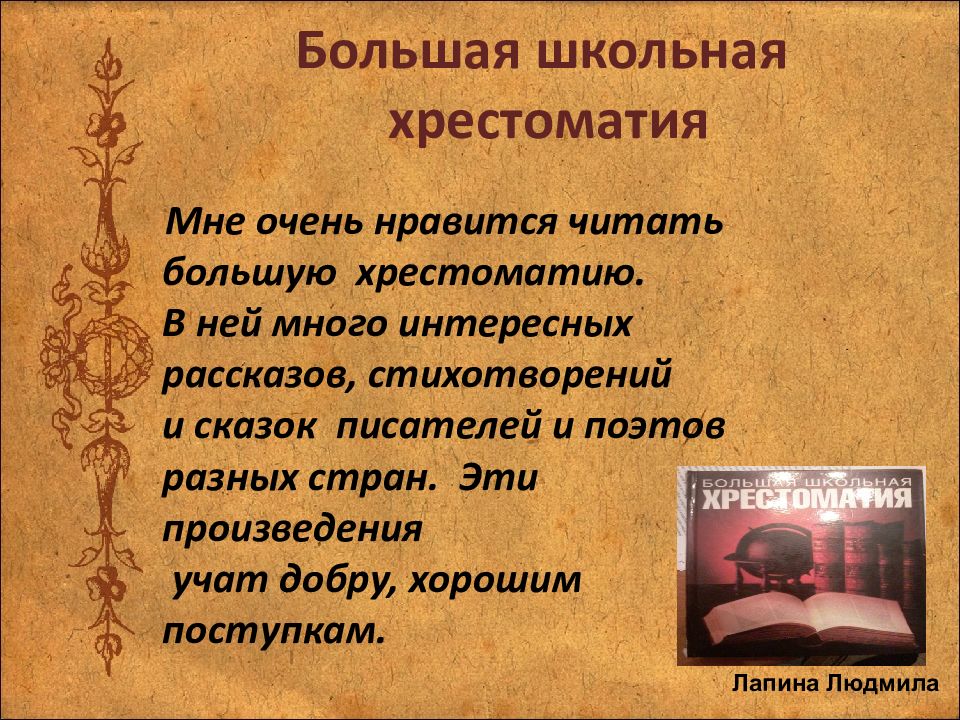 Большая школьная хрестоматия

Мне очень нравится читать большую хрестоматию. В ней много интересных рассказов, стихотворений и сказок писателей и поэтов разных стран. Эти произведения учат добру, хорошим поступкам.

БОЛЬШАЯ ШКОЛЬНАЯ
ХРЕСТОМАТИЯ

Лапина Людмила